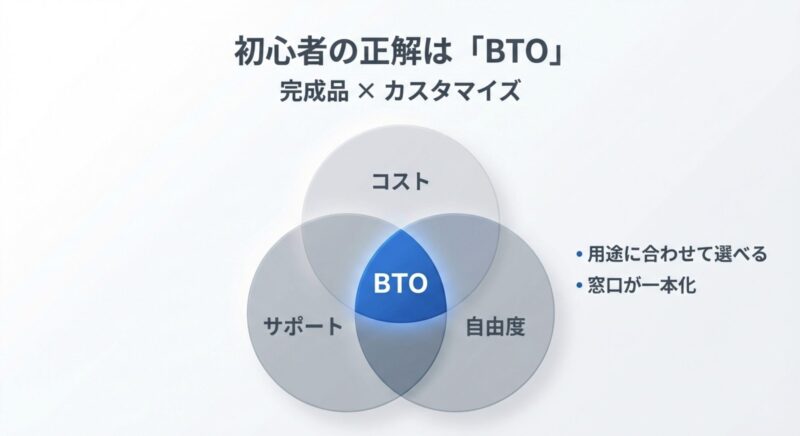 初心者の正解は「BTO」
完成品 × カスタマイズ

コスト
BTO
サポート
自由度

• 用途に合わせて選べる
• 窓口が一本化